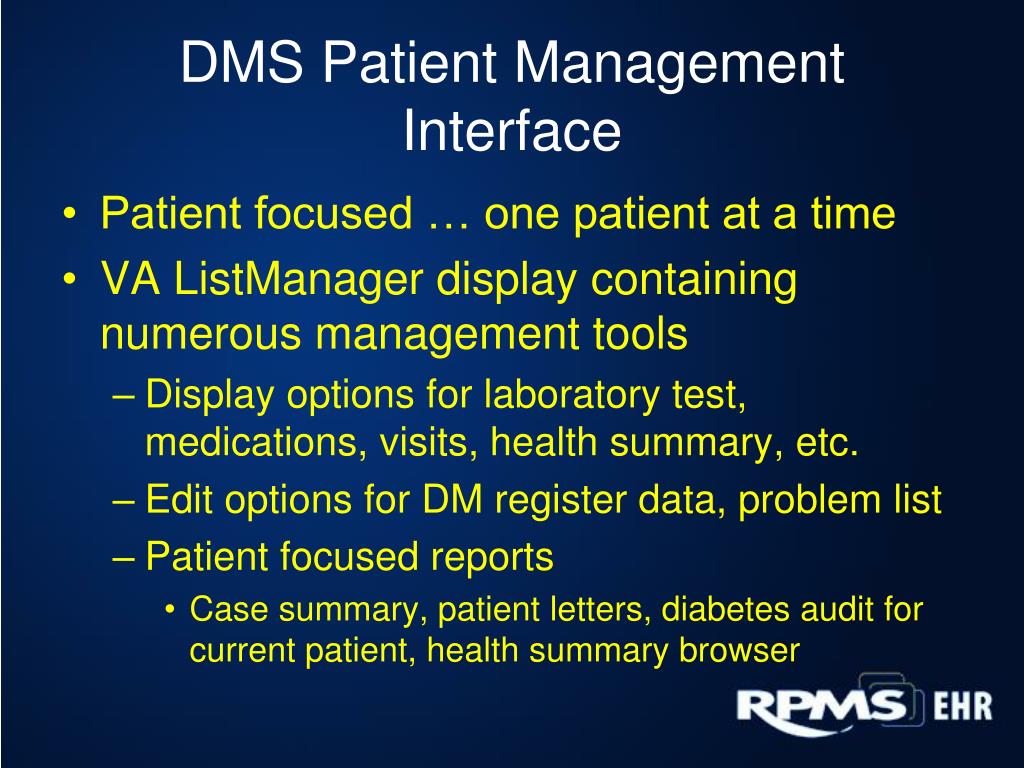 DMS Patient Management Interface

• Patient focused … one patient at a time
• VA ListManager display containing numerous management tools
– Display options for laboratory test, medications, visits, health summary, etc.
– Edit options for DM register data, problem list
– Patient focused reports
• Case summary, patient letters, diabetes audit for current patient, health summary browser

RPMS EHR